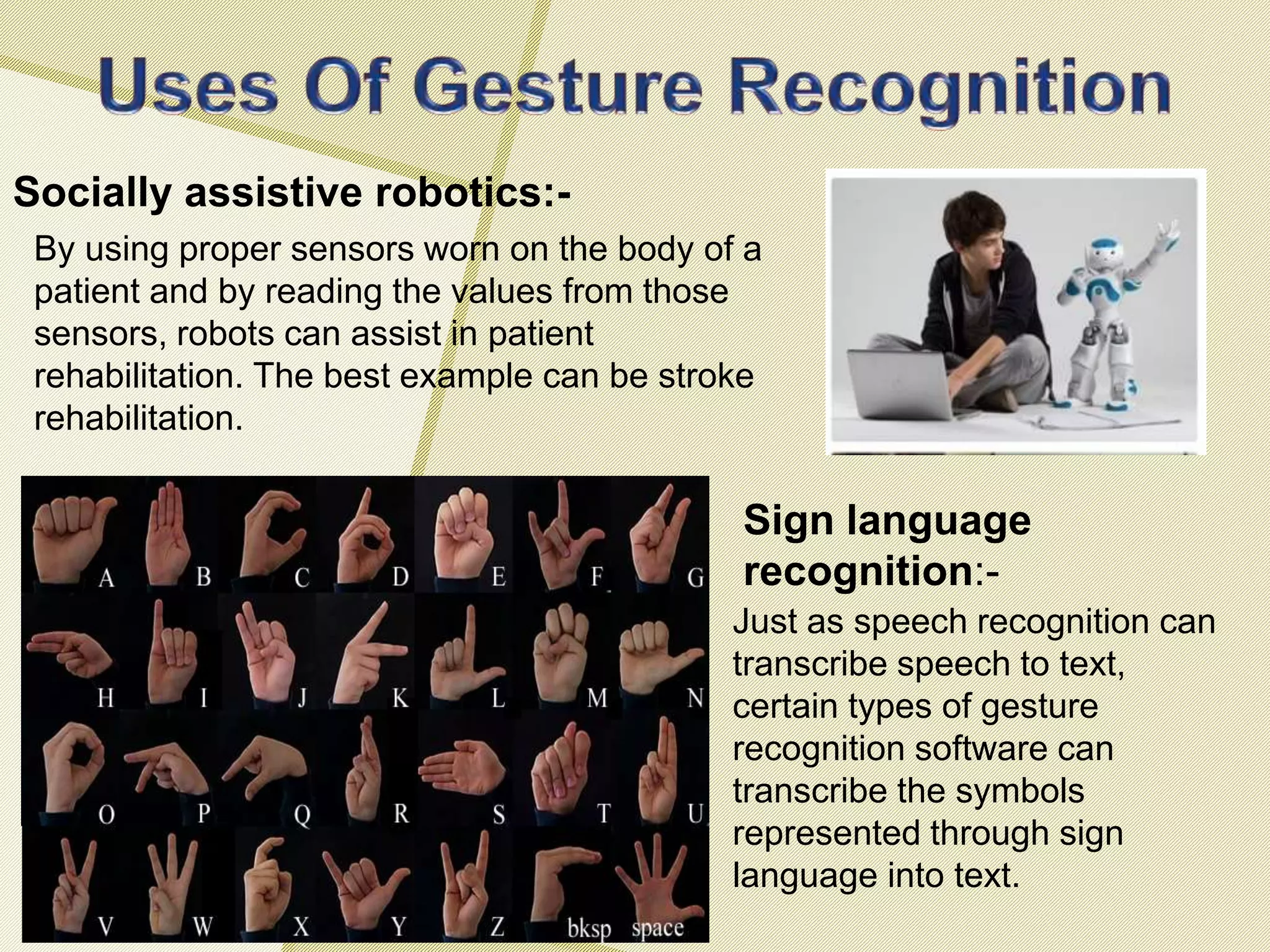 Uses Of Gesture Recognition

Socially assistive robotics:-

By using proper sensors worn on the body of a patient and by reading the values from those sensors, robots can assist in patient rehabilitation. The best example can be stroke rehabilitation.

A B C D E F G
H I J K L M N
O P Q R S T U
V W X Y Z bksp space

Sign language recognition:-

Just as speech recognition can transcribe speech to text, certain types of gesture recognition software can transcribe the symbols represented through sign language into text.